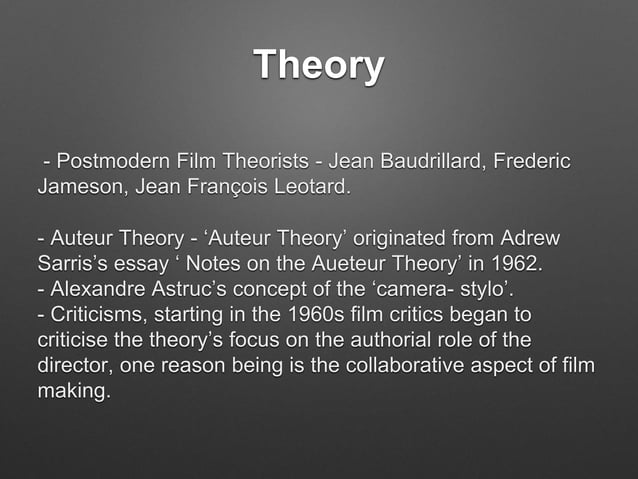 Theory

- Postmodern Film Theorists - Jean Baudrillard, Frederic Jameson, Jean François Leotard.

- Auteur Theory - ‘Auteur Theory’ originated from Adrew Sarris’s essay ‘ Notes on the Aueteur Theory’ in 1962.
- Alexandre Astruc’s concept of the ‘camera- stylo’.
- Criticisms, starting in the 1960s film critics began to criticise the theory’s focus on the authorial role of the director, one reason being is the collaborative aspect of film making.